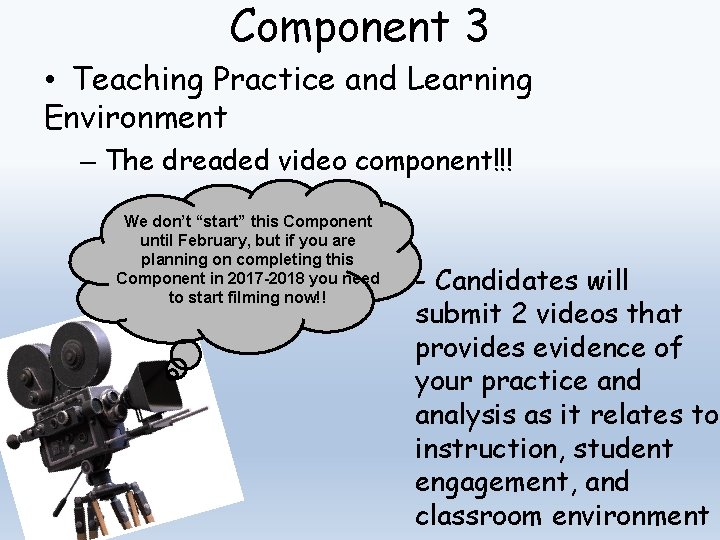 Component 3

• Teaching Practice and Learning Environment

– The dreaded video component!!!

We don't "start" this Component until February, but if you are planning on completing this Component in 2017-2018 you need to start filming now!!

– Candidates will submit 2 videos that provides evidence of your practice and analysis as it relates to instruction, student engagement, and classroom environment